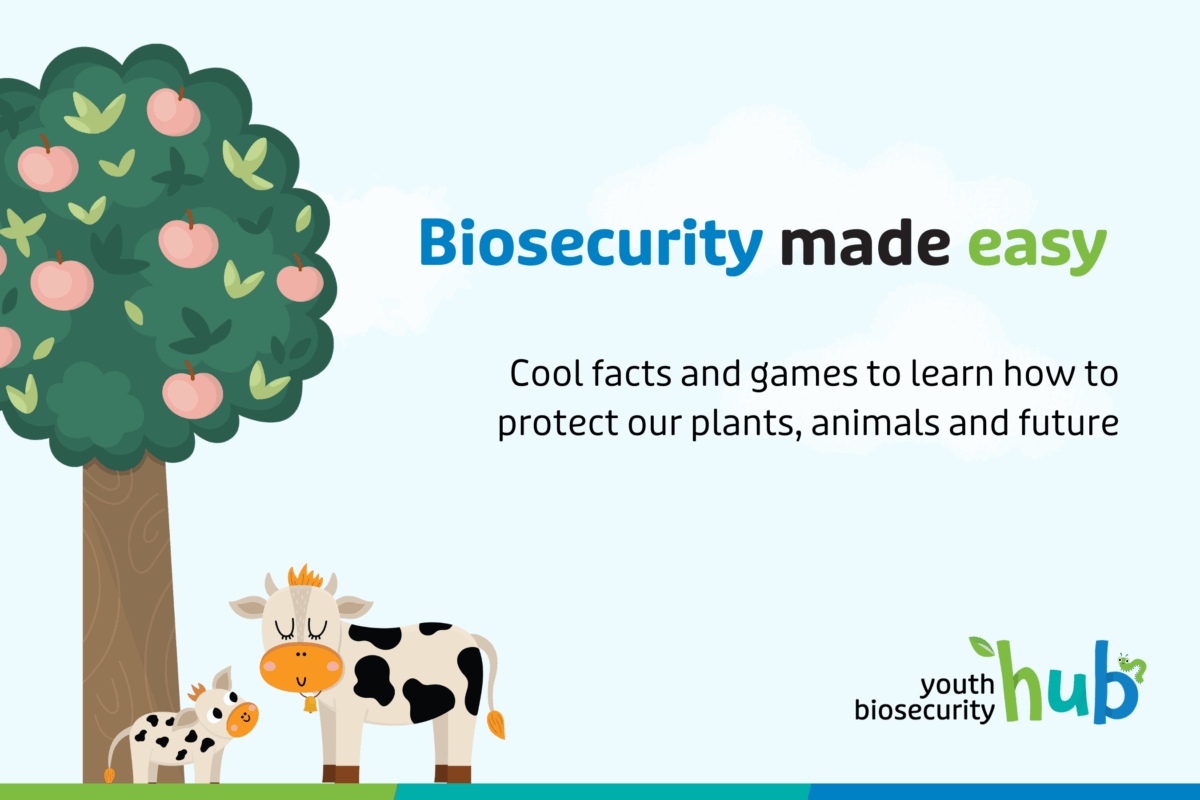 Biosecurity made easy

Cool facts and games to learn how to protect our plants, animals and future

youth biosecurity hub